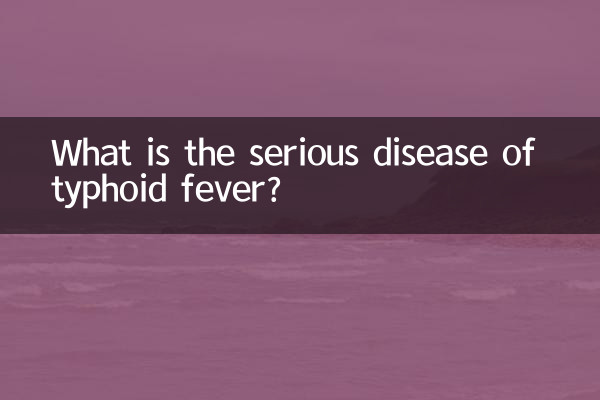 What is the serious disease of typhoid fever?